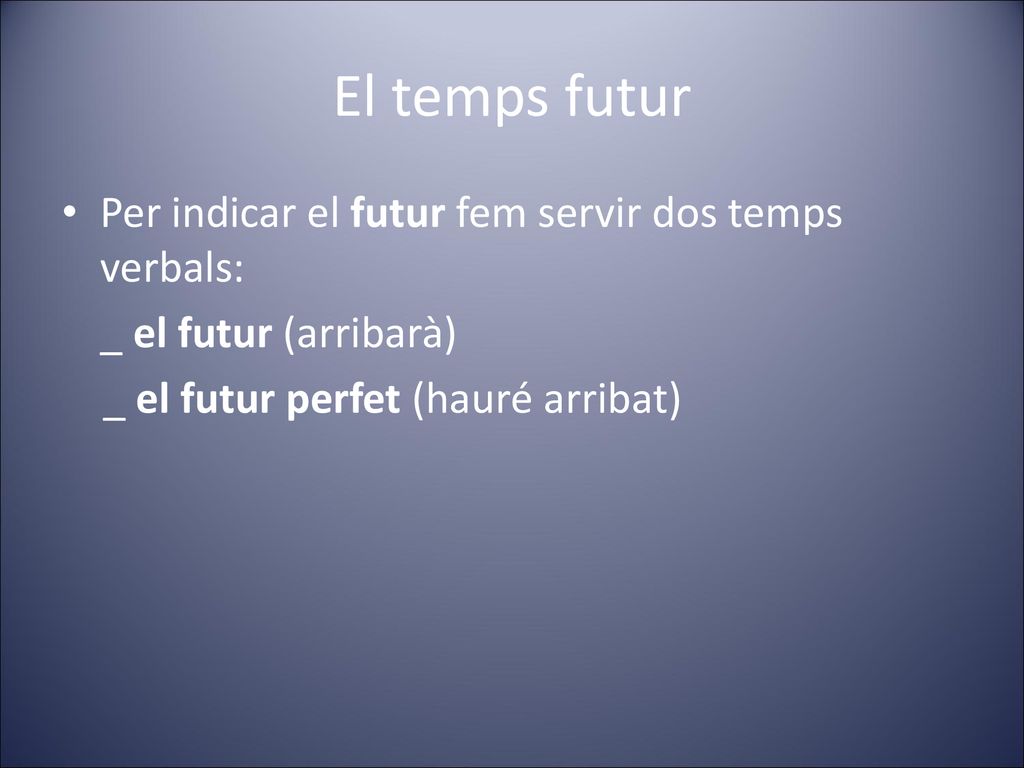 El temps futur

• Per indicar el futur fem servir dos temps verbals:

_ el futur (arribarà)

_ el futur perfet (hauré arribat)